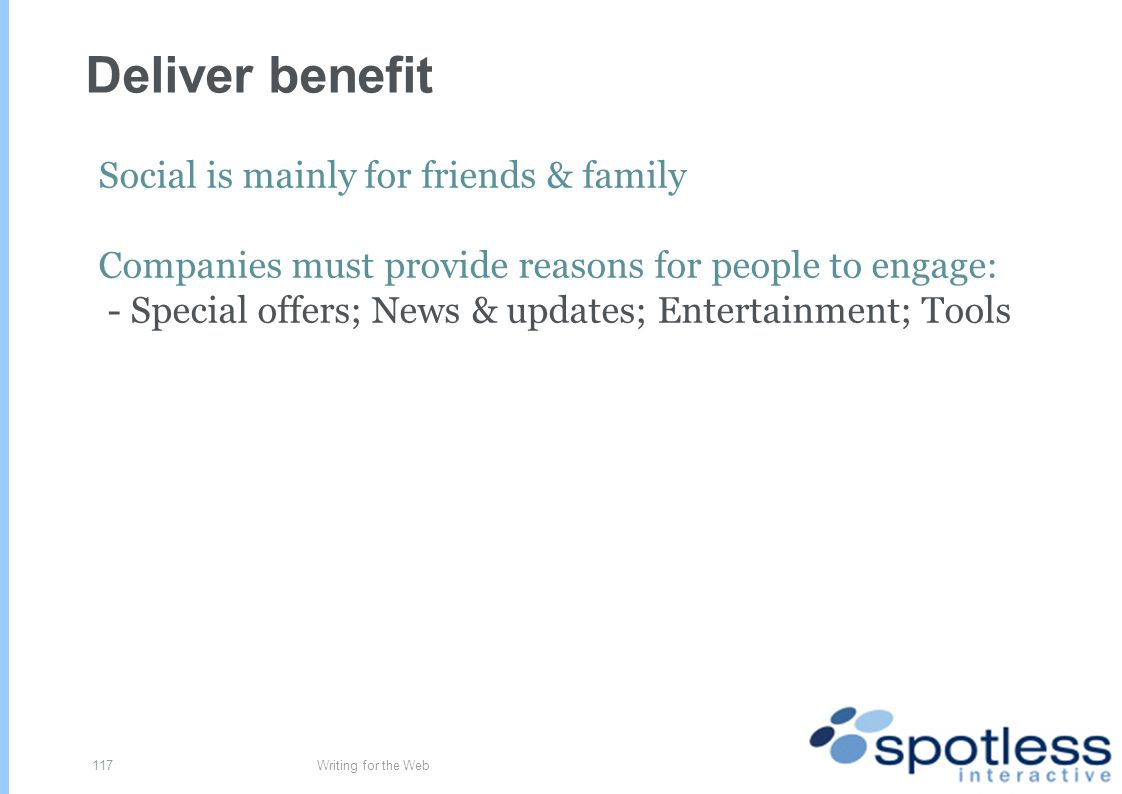 Deliver benefit

Social is mainly for friends & family

Companies must provide reasons for people to engage:
- Special offers; News & updates; Entertainment; Tools

117

Writing for the Web

spotless
interactive